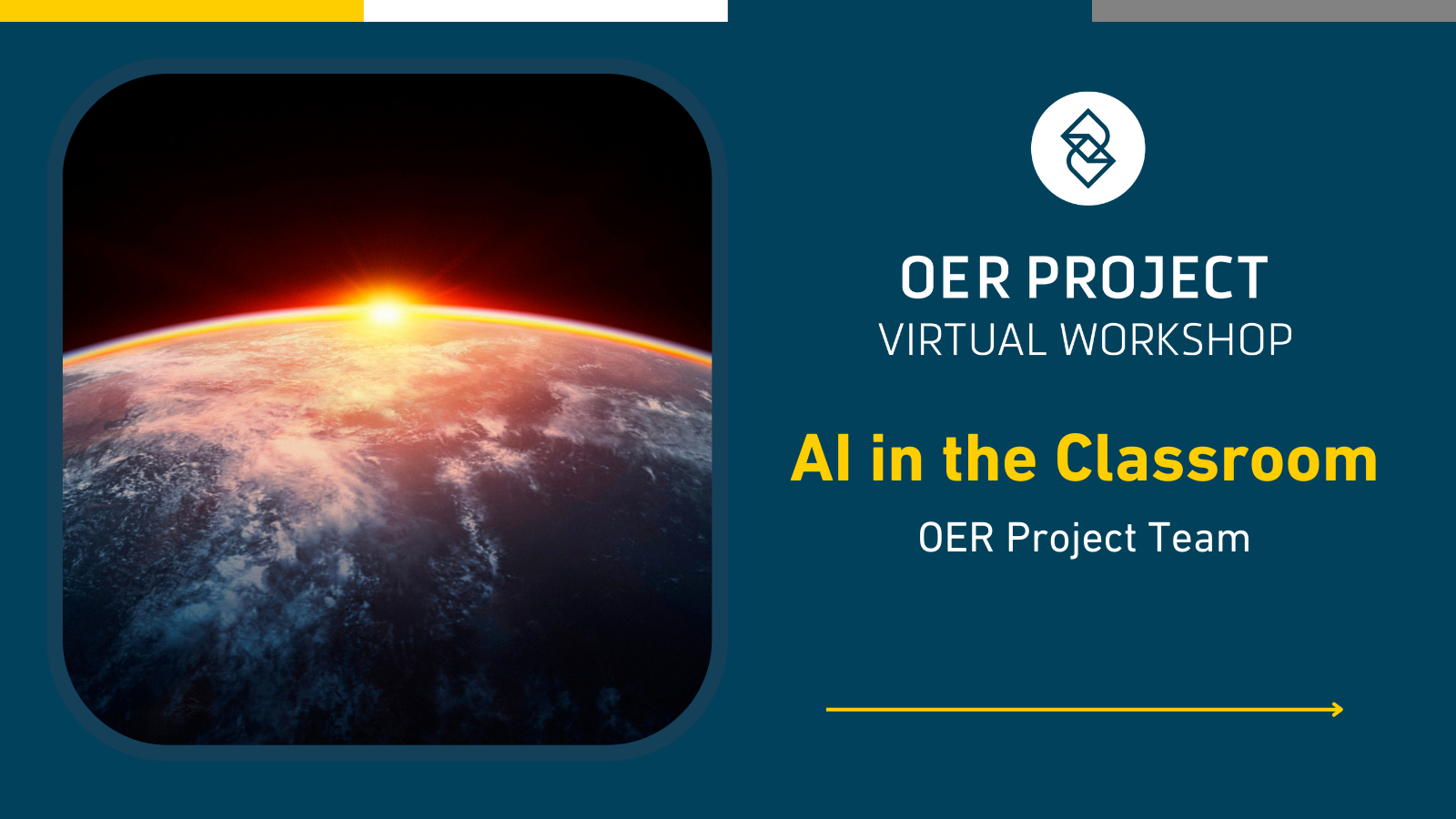 OER PROJECT
VIRTUAL WORKSHOP

AI in the Classroom

OER Project Team